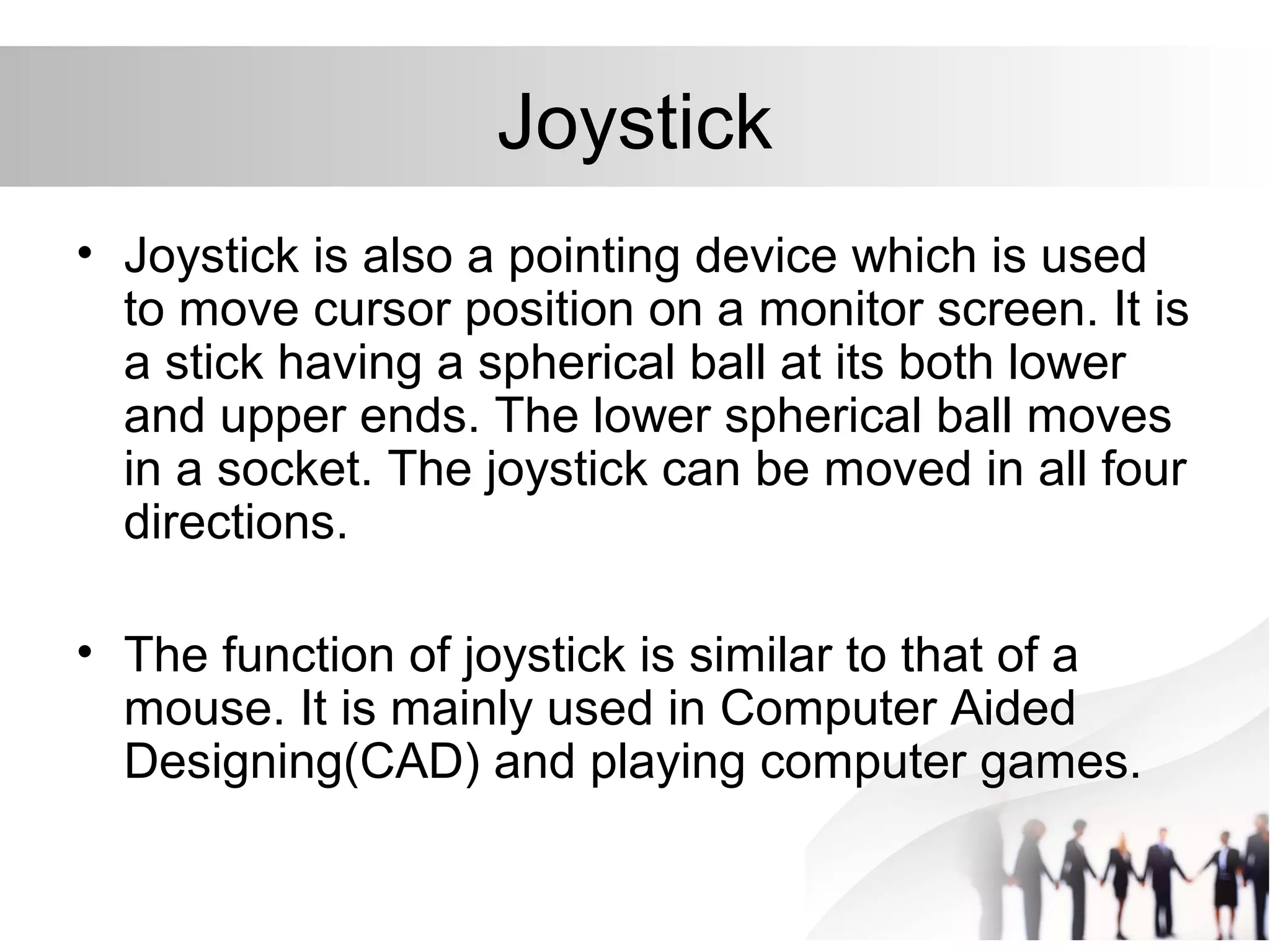 Joystick

• Joystick is also a pointing device which is used to move cursor position on a monitor screen. It is a stick having a spherical ball at its both lower and upper ends. The lower spherical ball moves in a socket. The joystick can be moved in all four directions.

• The function of joystick is similar to that of a mouse. It is mainly used in Computer Aided Designing(CAD) and playing computer games.